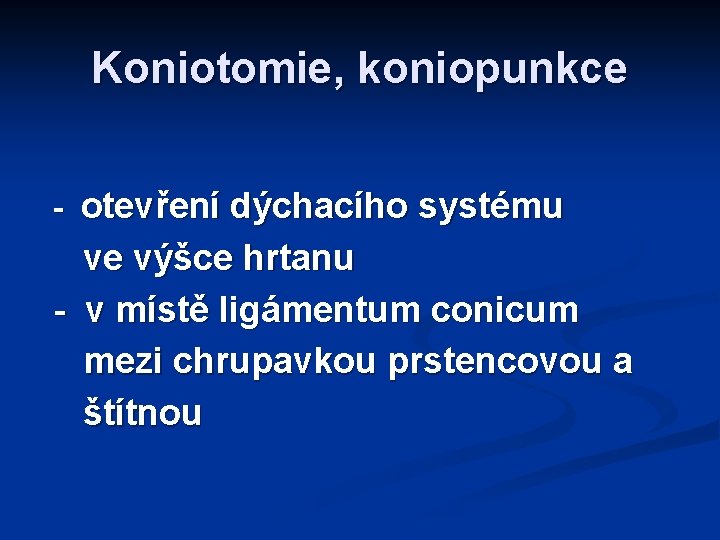 Koniotomie, koniopunkce

- otevření dýchacího systému ve výšce hrtanu
- v místě ligámentum conicum mezi chrupavkou prstencovou a štítnou